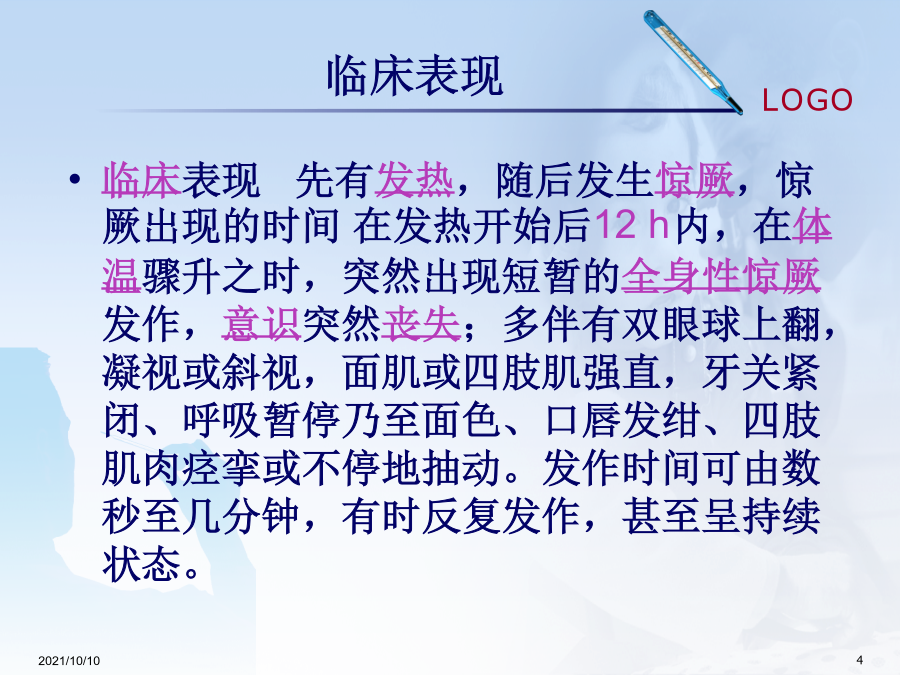 临床表现

LOGO

• 临床表现　先有发热，随后发生惊厥，惊厥出现的时间 在发热开始后12 h内，在体温骤升之时，突然出现短暂的全身性惊厥发作，意识突然丧失；多伴有双眼球上翻，凝视或斜视，面肌或四肢肌强直，牙关紧闭、呼吸暂停乃至面色、口唇发绀、四肢肌肉痉挛或不停地抽动。发作时间可由数秒至几分钟，有时反复发作，甚至呈持续状态。

2021/10/10

4